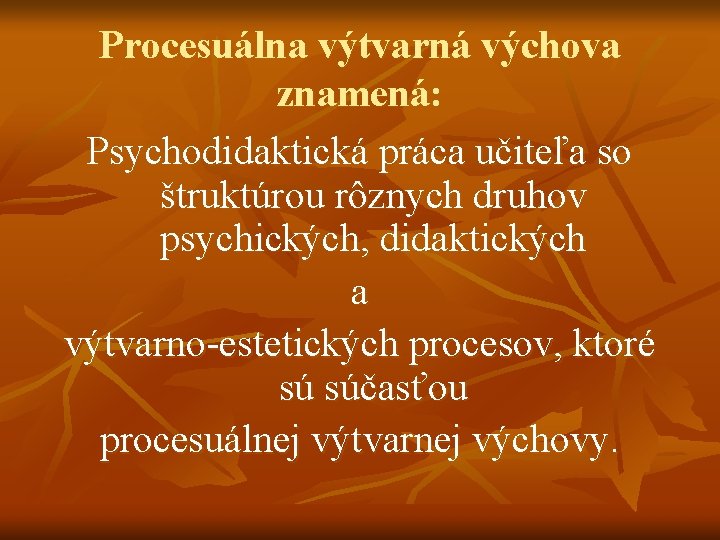 Procesuálna výtvarná výchova znamená:

Psychodidaktická práca učiteľa so štruktúrou rôznych druhov psychických, didaktických
a
výtvarno-estetických procesov, ktoré sú súčasťou
procesuálnej výtvarnej výchovy.